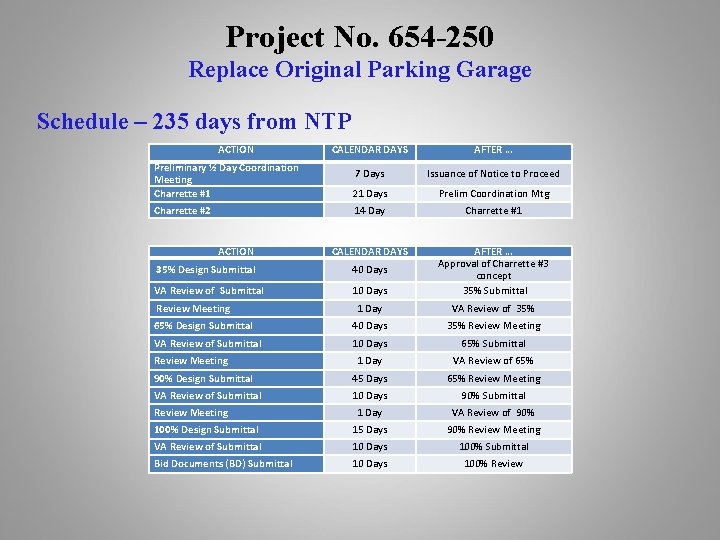 Project No. 654-250
Replace Original Parking Garage

Schedule – 235 days from NTP

| ACTION | CALENDAR DAYS | AFTER ... |
|---|---|---|
| Preliminary ½ Day Coordination Meeting | 7 Days | Issuance of Notice to Proceed |
| Charrette #1 | 21 Days | Prelim Coordination Mtg |
| Charrette #2 | 14 Day | Charrette #1 |

| ACTION | CALENDAR DAYS | AFTER ... |
|---|---|---|
| 35% Design Submittal | 40 Days | Approval of Charrette #3 concept |
| VA Review of Submittal | 10 Days | 35% Submittal |
| Review Meeting | 1 Day | VA Review of 35% |
| 65% Design Submittal | 40 Days | 35% Review Meeting |
| VA Review of Submittal | 10 Days | 65% Submittal |
| Review Meeting | 1 Day | VA Review of 65% |
| 90% Design Submittal | 45 Days | 65% Review Meeting |
| VA Review of Submittal | 10 Days | 90% Submittal |
| Review Meeting | 1 Day | VA Review of 90% |
| 100% Design Submittal | 15 Days | 90% Review Meeting |
| VA Review of Submittal | 10 Days | 100% Submittal |
| Bid Documents (BD) Submittal | 10 Days | 100% Review |